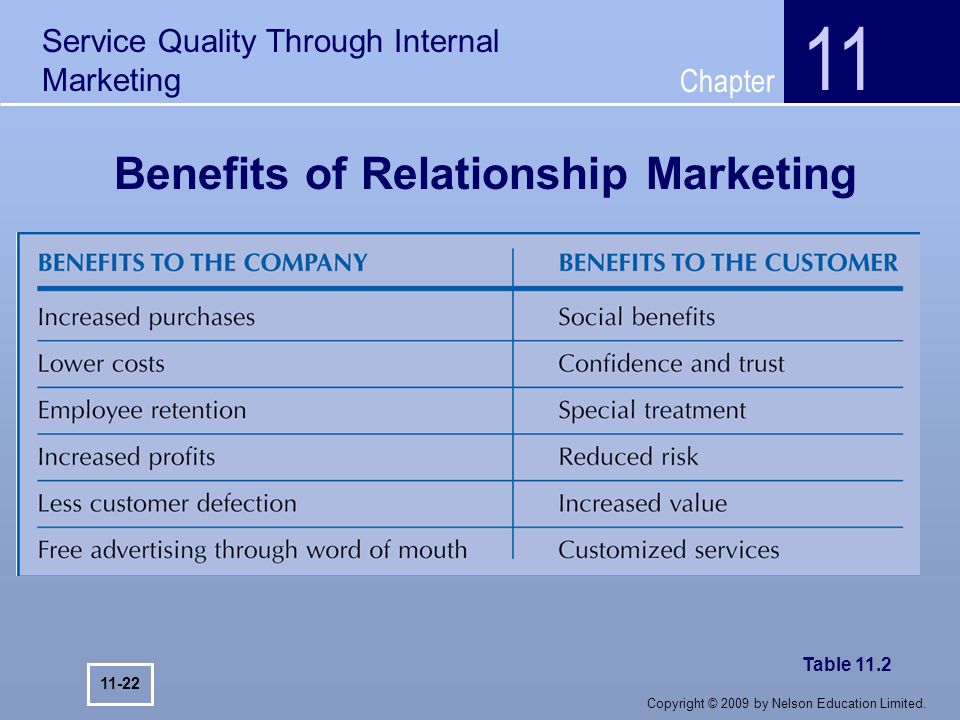 Service Quality Through Internal Marketing

Chapter 11

Benefits of Relationship Marketing

| BENEFITS TO THE COMPANY | BENEFITS TO THE CUSTOMER |
|---|---|
| Increased purchases | Social benefits |
| Lower costs | Confidence and trust |
| Employee retention | Special treatment |
| Increased profits | Reduced risk |
| Less customer defection | Increased value |
| Free advertising through word of mouth | Customized services |

Table 11.2

11-22

Copyright © 2009 by Nelson Education Limited.